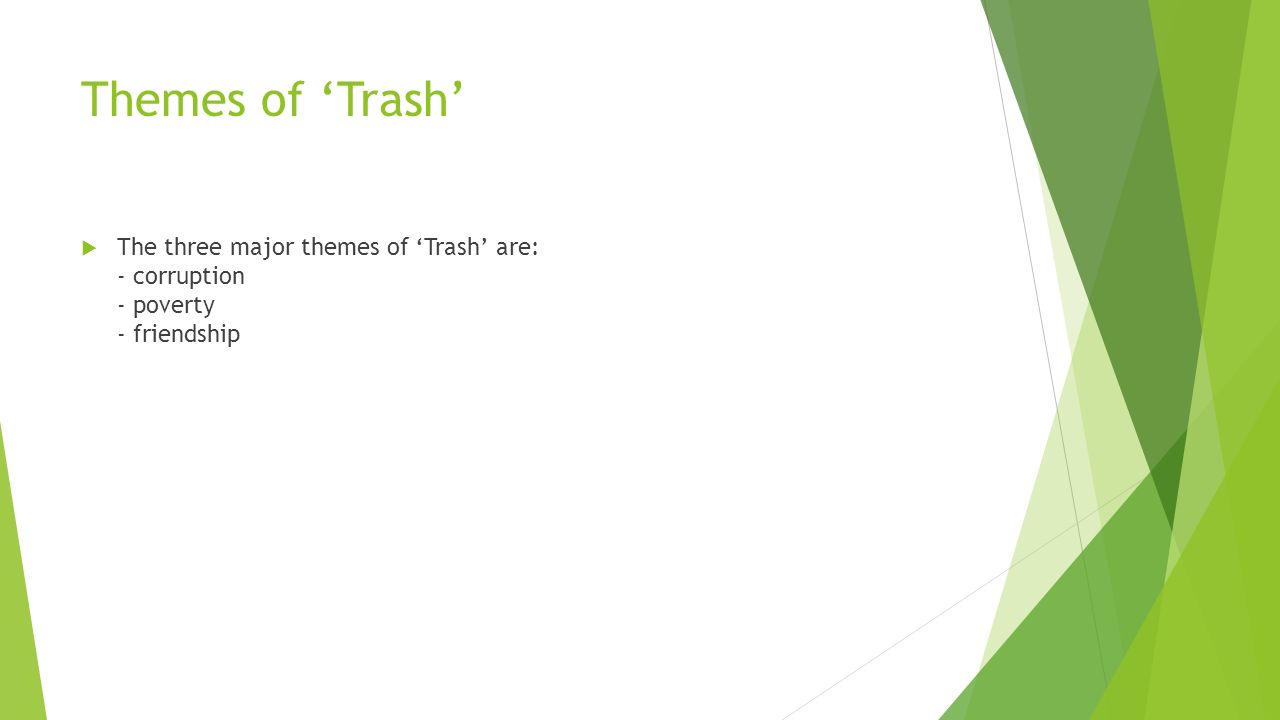 Themes of ‘Trash’

The three major themes of ‘Trash’ are:
- corruption
- poverty
- friendship